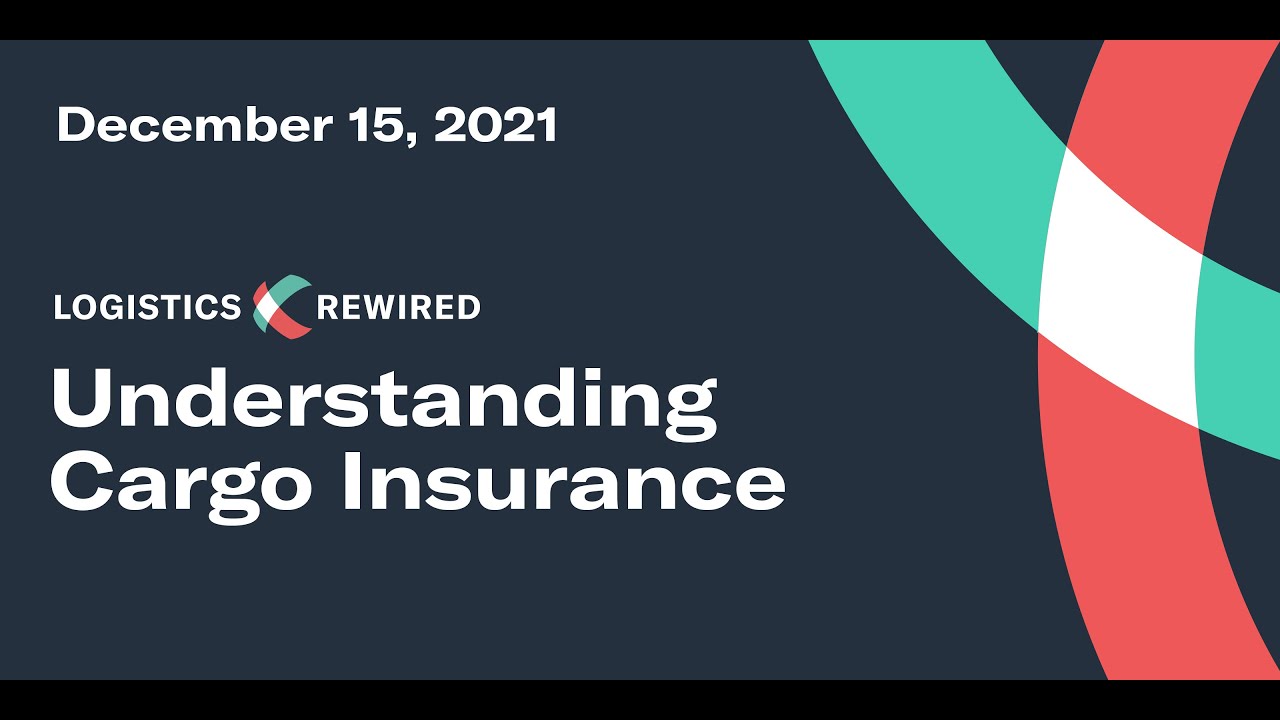 December 15, 2021

LOGISTICS REWIRED

Understanding Cargo Insurance